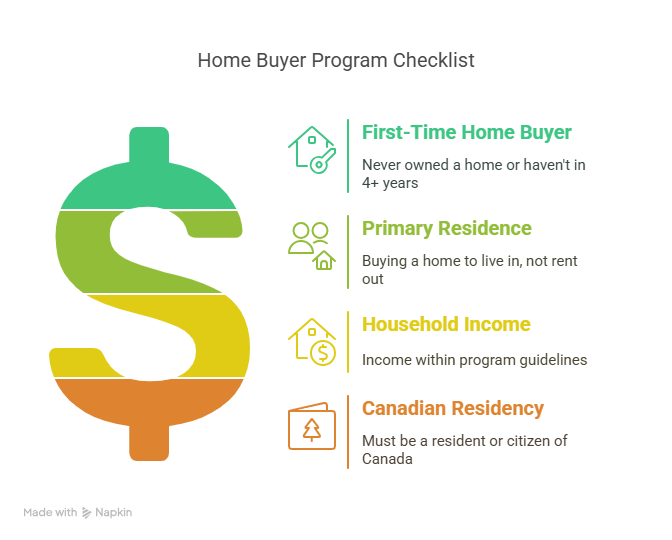 Home Buyer Program Checklist

First-Time Home Buyer

Never owned a home or haven't in 4+ years

Primary Residence

Buying a home to live in, not rent out

Household Income

Income within program guidelines

Canadian Residency

Must be a resident or citizen of Canada

Made with Napkin